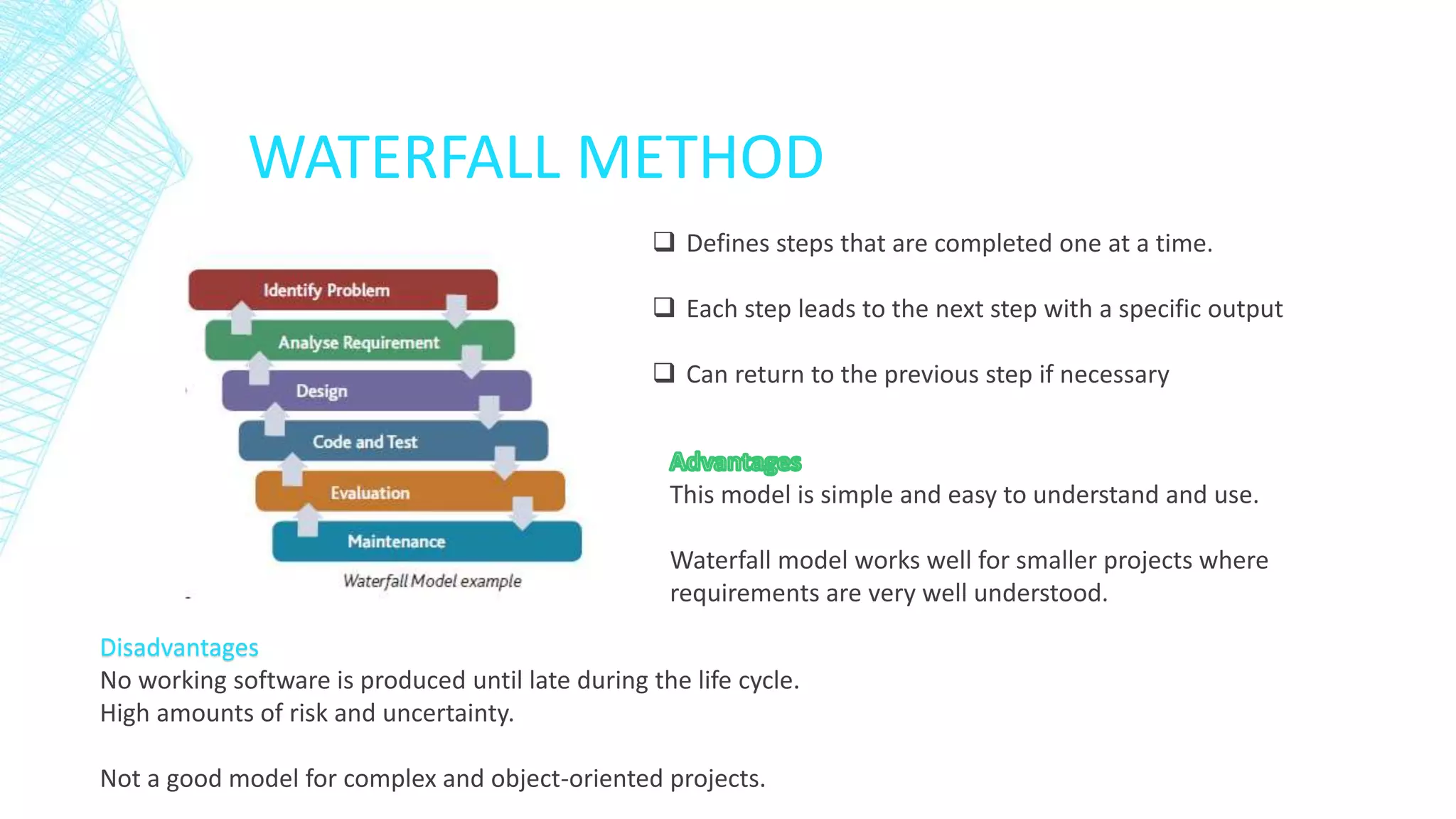 WATERFALL METHOD

Identify Problem

Analyse Requirement

Design

Code and Test

Evaluation

Maintenance

Waterfall Model example

❑ Defines steps that are completed one at a time.

❑ Each step leads to the next step with a specific output

❑ Can return to the previous step if necessary

Advantages
This model is simple and easy to understand and use.

Waterfall model works well for smaller projects where requirements are very well understood.

Disadvantages
No working software is produced until late during the life cycle.
High amounts of risk and uncertainty.

Not a good model for complex and object-oriented projects.